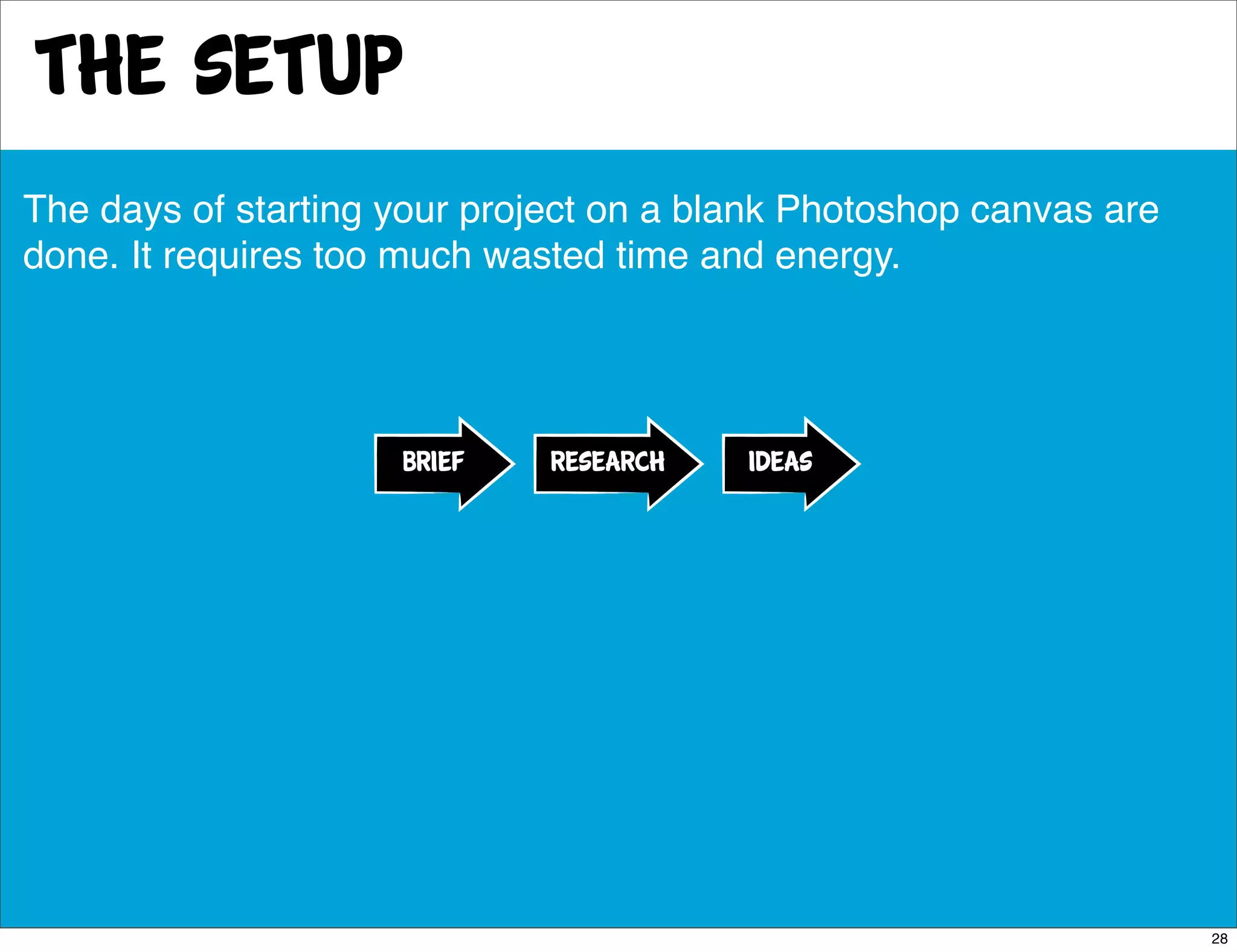 THE SETUP

The days of starting your project on a blank Photoshop canvas are done. It requires too much wasted time and energy.

BRIEF

RESEARCH

IDEAS

28